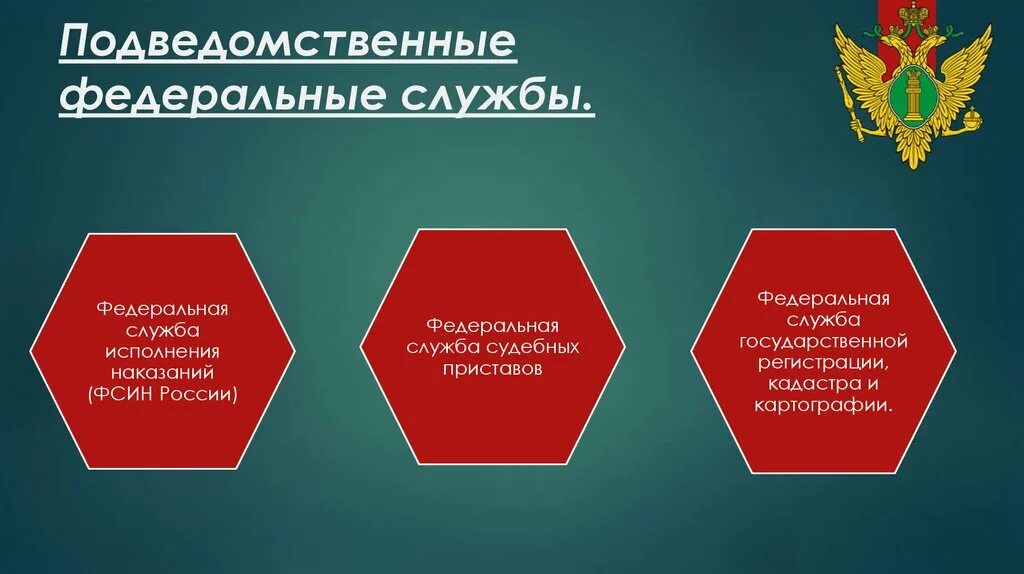 Подведомственные федеральные службы.

Федеральная служба исполнения наказаний (ФСИН России)

Федеральная служба судебных приставов

Федеральная служба государственной регистрации, кадастра и картографии.